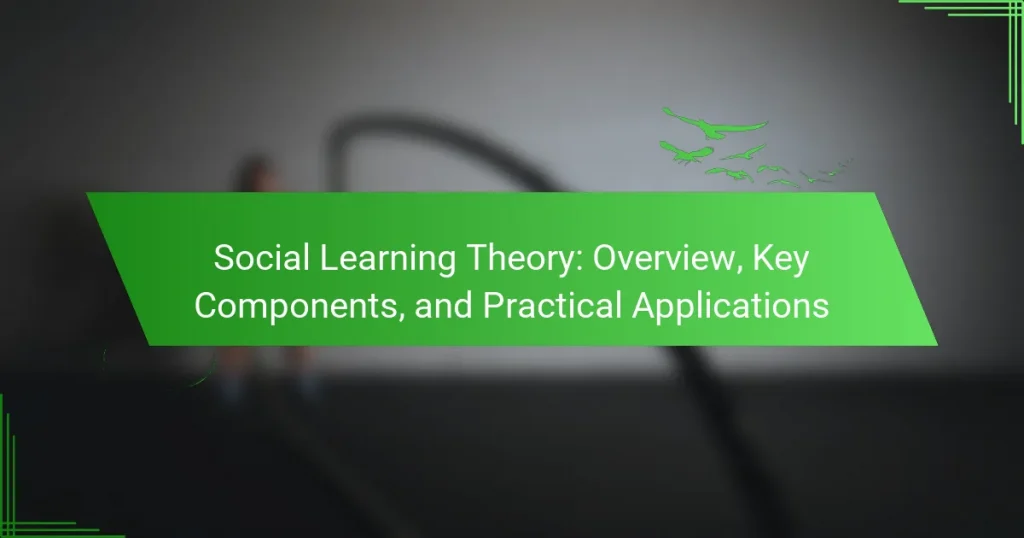 Social Learning Theory: Overview, Key Components, and Practical Applications